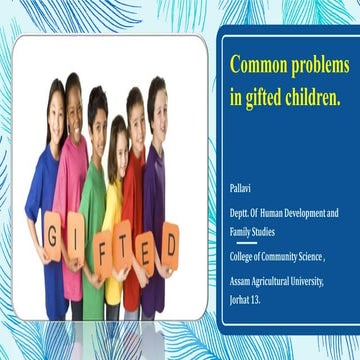 G I F T E D

Common problems in gifted children.

Pallavi

Deptt. Of Human Development and Family Studies

College of Community Science ,

Assam Agricultural University,

Jorhat 13.